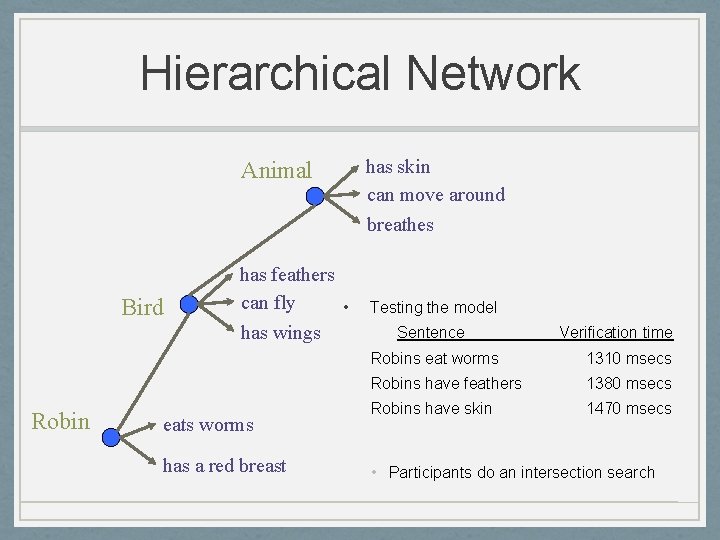 Hierarchical Network

Animal
has skin
can move around
breathes

Bird
has feathers
can fly
has wings

Robin
eats worms
has a red breast

• Testing the model

| Sentence | Verification time |
|---|---|
| Robins eat worms | 1310 msecs |
| Robins have feathers | 1380 msecs |
| Robins have skin | 1470 msecs |

• Participants do an intersection search